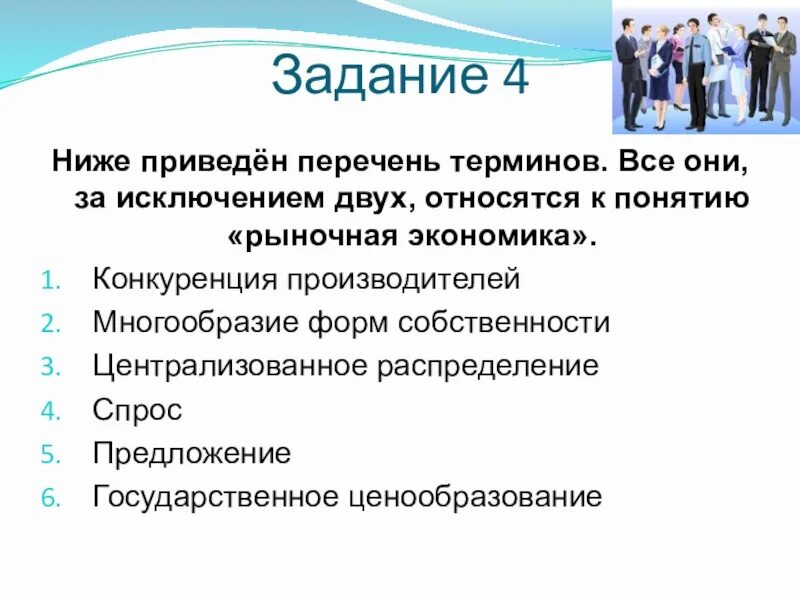 Задание 4

Ниже приведён перечень терминов. Все они, за исключением двух, относятся к понятию «рыночная экономика».

1. Конкуренция производителей
2. Многообразие форм собственности
3. Централизованное распределение
4. Спрос
5. Предложение
6. Государственное ценообразование